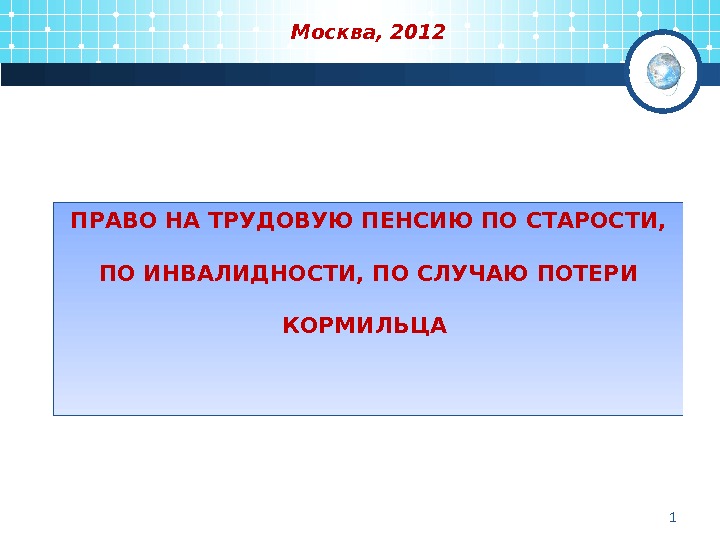 Москва, 2012

ПРАВО НА ТРУДОВУЮ ПЕНСИЮ ПО СТАРОСТИ,

ПО ИНВАЛИДНОСТИ, ПО СЛУЧАЮ ПОТЕРИ

КОРМИЛЬЦА

1